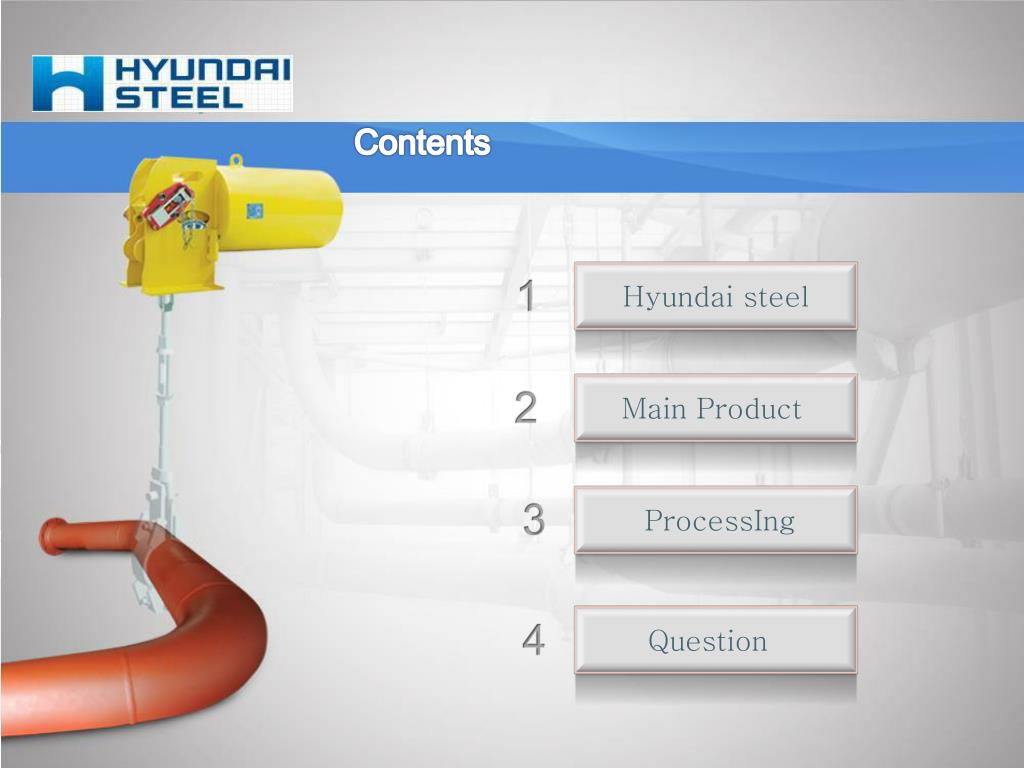 HYUNDAI STEEL

Contents

1 Hyundai steel

2 Main Product

3 ProcessIng

4 Question